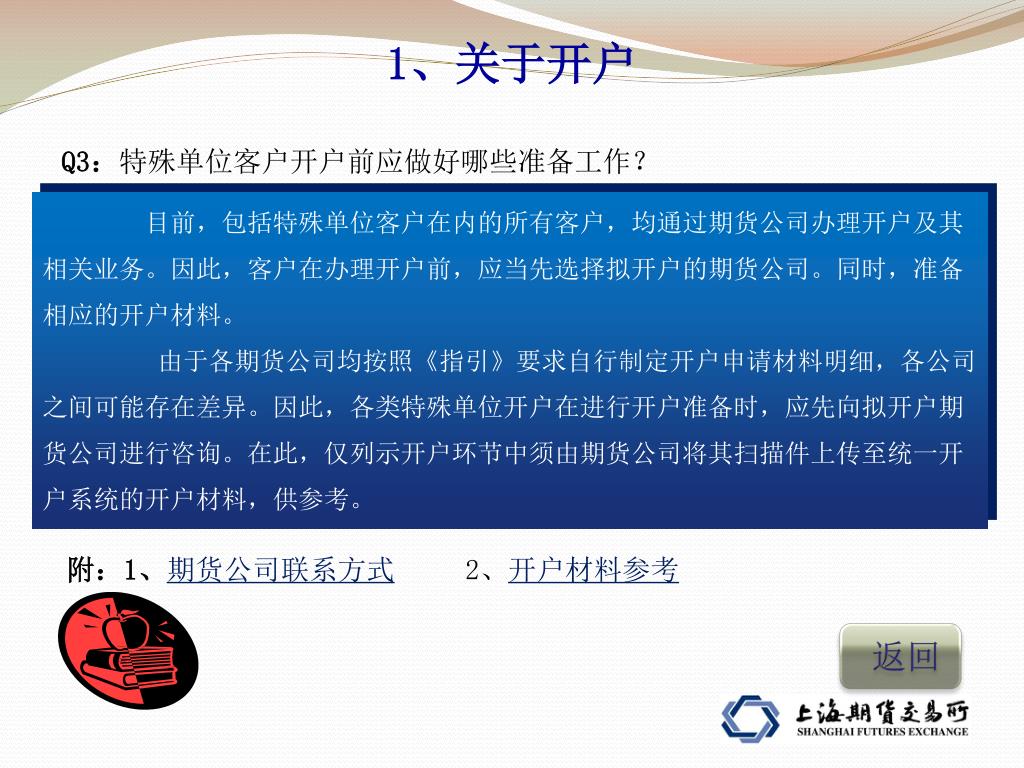 1、关于开户

Q3：特殊单位客户开户前应做好哪些准备工作？

目前，包括特殊单位客户在内的所有客户，均通过期货公司办理开户及其相关业务。因此，客户在办理开户前，应当先选择拟开户的期货公司。同时，准备相应的开户材料。

由于各期货公司均按照《指引》要求自行制定开户申请材料明细，各公司之间可能存在差异。因此，各类特殊单位开户在进行开户准备时，应先向拟开户期货公司进行咨询。在此，仅列示开户环节中须由期货公司将其扫描件上传至统一开户系统的开户材料，供参考。

附：1、期货公司联系方式　　2、开户材料参考

返回

上海期货交易所
SHANGHAI FUTURES EXCHANGE